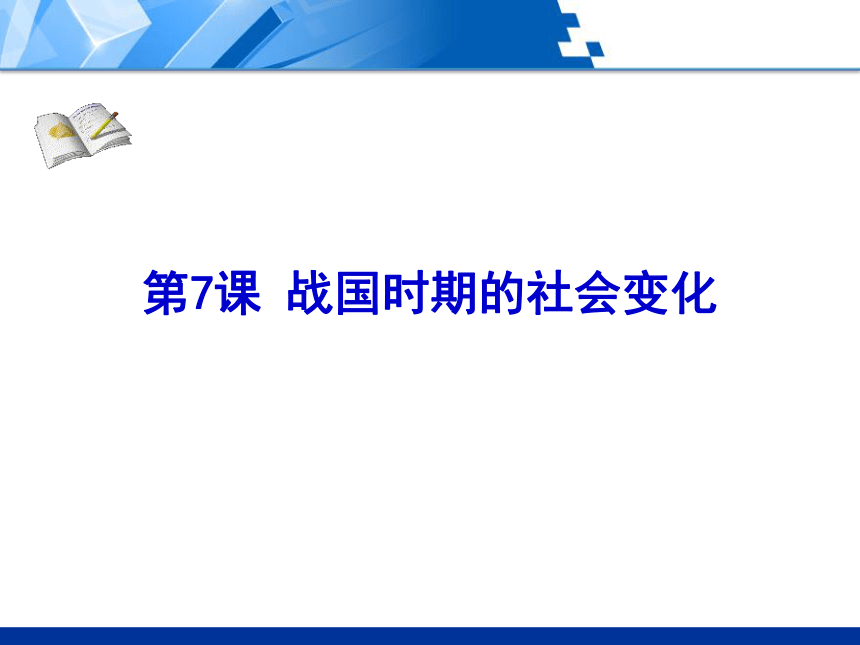 第7课 战国时期的社会变化